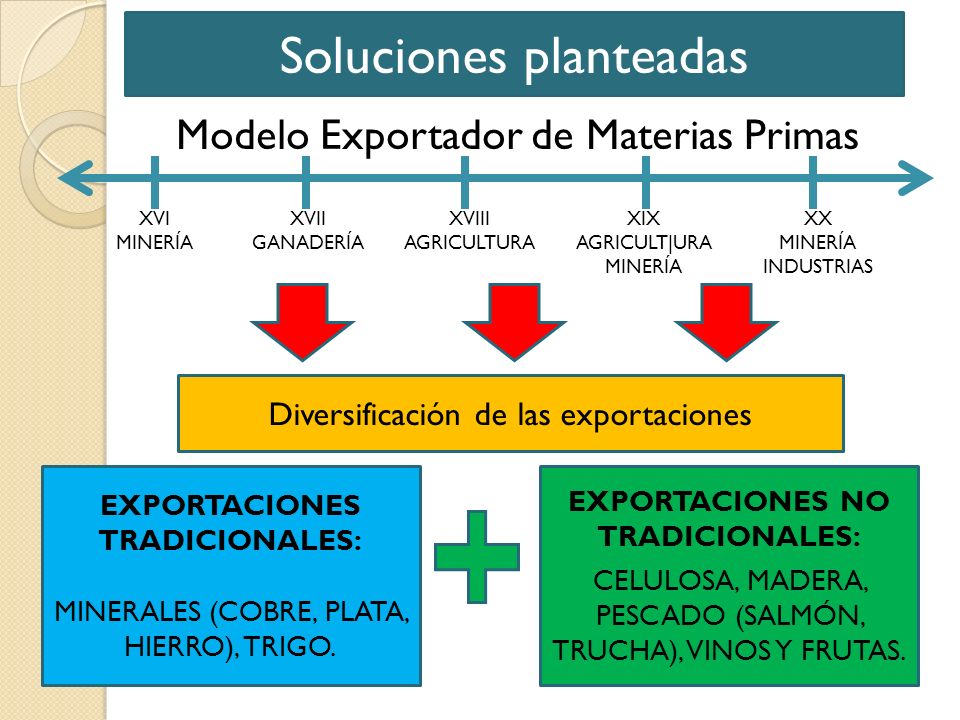 Soluciones planteadas

Modelo Exportador de Materias Primas

XVI
MINERÍA

XVII
GANADERÍA

XVIII
AGRICULTURA

XIX
AGRICULT|URA
MINERÍA

XX
MINERÍA
INDUSTRIAS

Diversificación de las exportaciones

EXPORTACIONES TRADICIONALES:

MINERALES (COBRE, PLATA, HIERRO), TRIGO.

EXPORTACIONES NO TRADICIONALES:

CELULOSA, MADERA, PESCADO (SALMÓN, TRUCHA), VINOS Y FRUTAS.